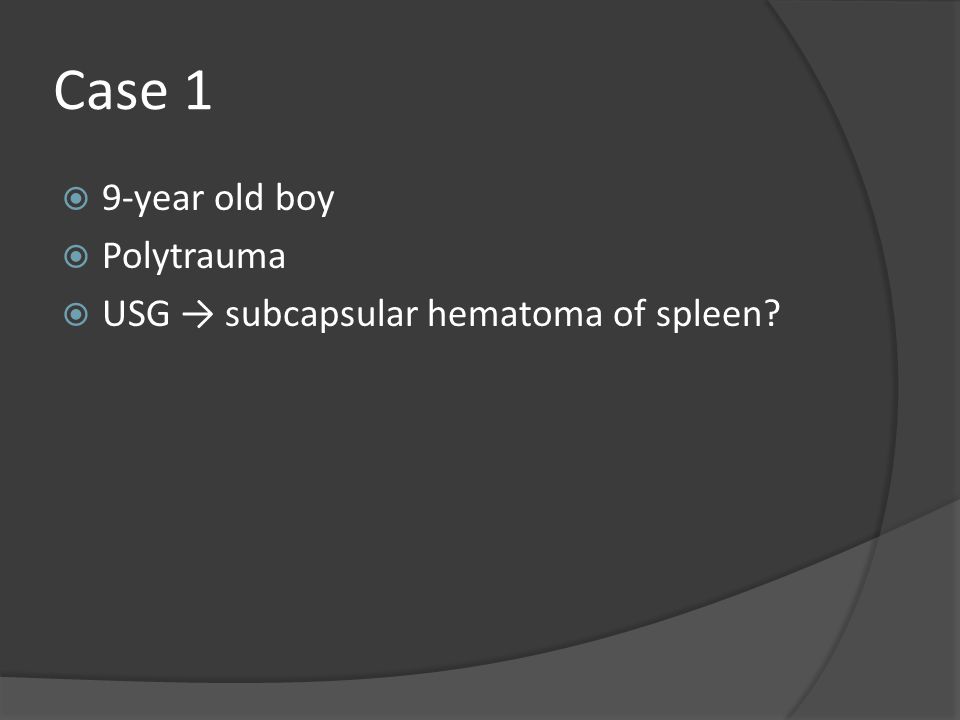 Case 1

9-year old boy

Polytrauma

USG → subcapsular hematoma of spleen?